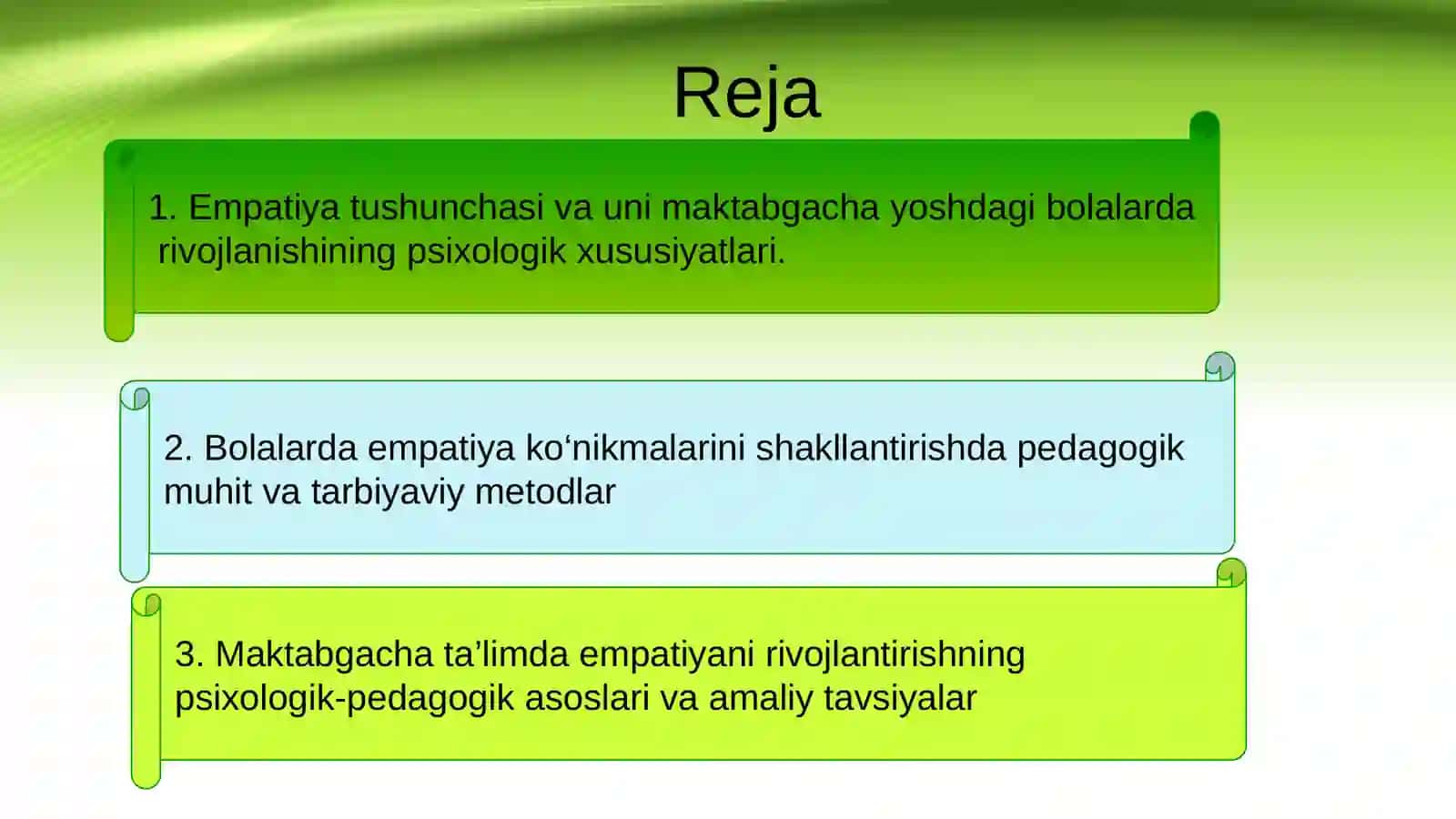 Reja

1. Empatiya tushunchasi va uni maktabgacha yoshdagi bolalarda rivojlanishining psixologik xususiyatlari.

2. Bolalarda empatiya ko‘nikmalarini shakllantirishda pedagogik muhit va tarbiyaviy metodlar

3. Maktabgacha ta’limda empatiyani rivojlantirishning psixologik-pedagogik asoslari va amaliy tavsiyalar